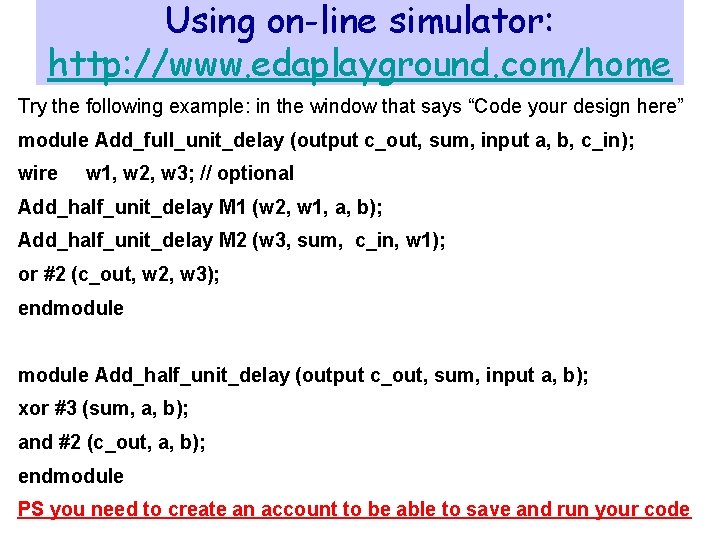 Using on-line simulator:
http://www.edaplayground.com/home

Try the following example: in the window that says “Code your design here”

module Add_full_unit_delay (output c_out, sum, input a, b, c_in);
wire w1, w2, w3; // optional
Add_half_unit_delay M1 (w2, w1, a, b);
Add_half_unit_delay M2 (w3, sum, c_in, w1);
or #2 (c_out, w2, w3);
endmodule

module Add_half_unit_delay (output c_out, sum, input a, b);
xor #3 (sum, a, b);
and #2 (c_out, a, b);
endmodule

PS you need to create an account to be able to save and run your code